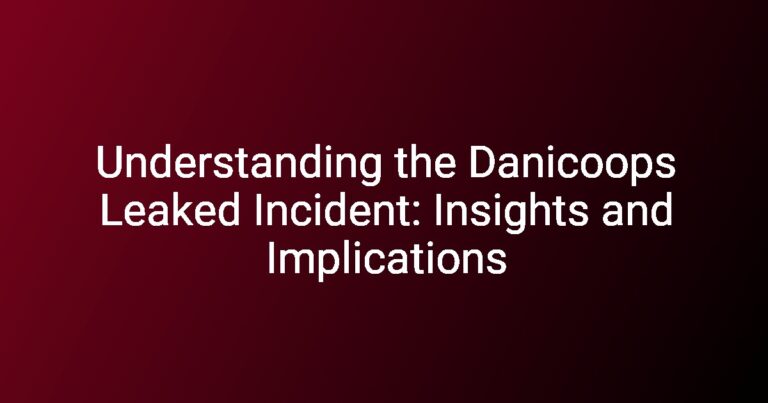 Understanding the Danicoops Leaked Incident: Insights and Implications